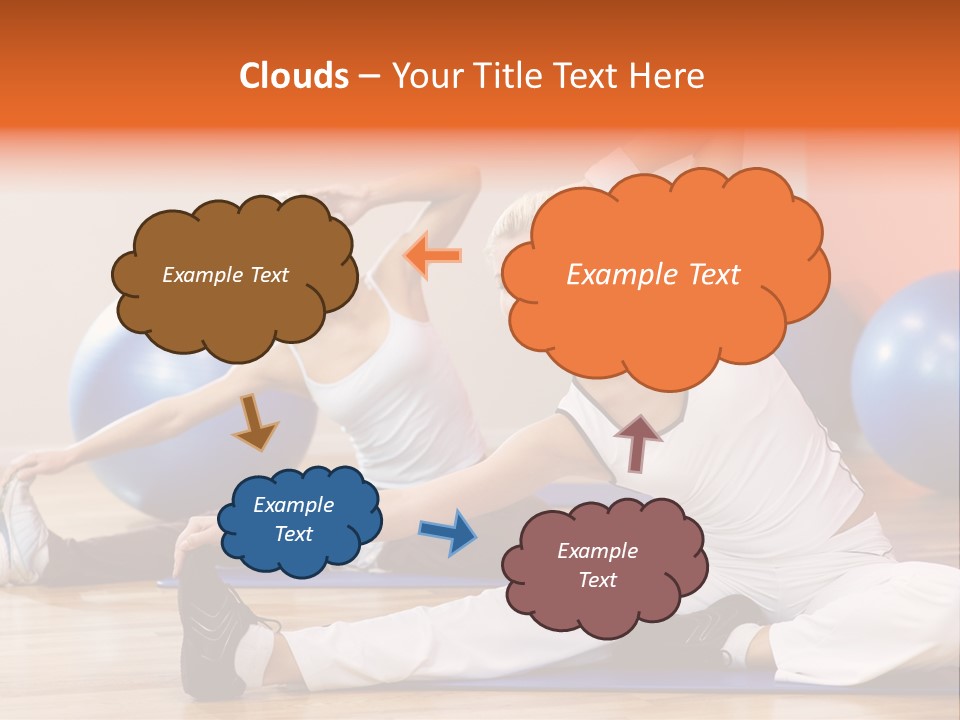 Clouds – Your Title Text Here

Example Text

Example Text

Example Text

Example Text